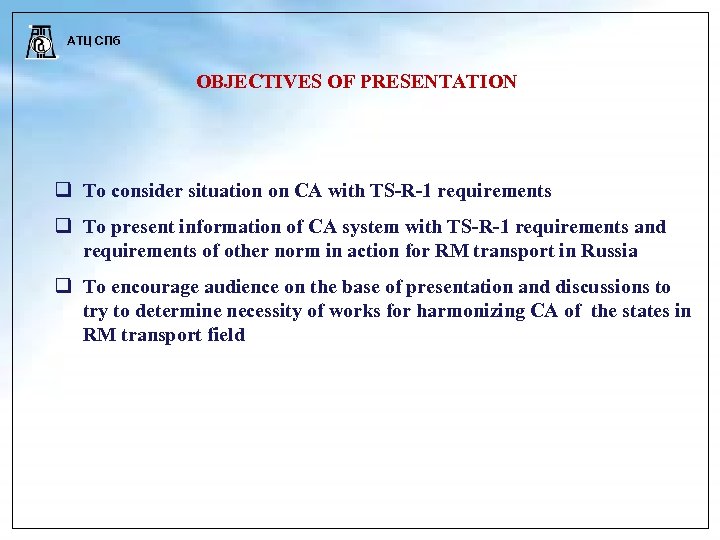 АТЦ СПб

OBJECTIVES OF PRESENTATION

❑ To consider situation on CA with TS-R-1 requirements

❑ To present information of CA system with TS-R-1 requirements and requirements of other norm in action for RM transport in Russia

❑ To encourage audience on the base of presentation and discussions to try to determine necessity of works for harmonizing CA of the states in RM transport field